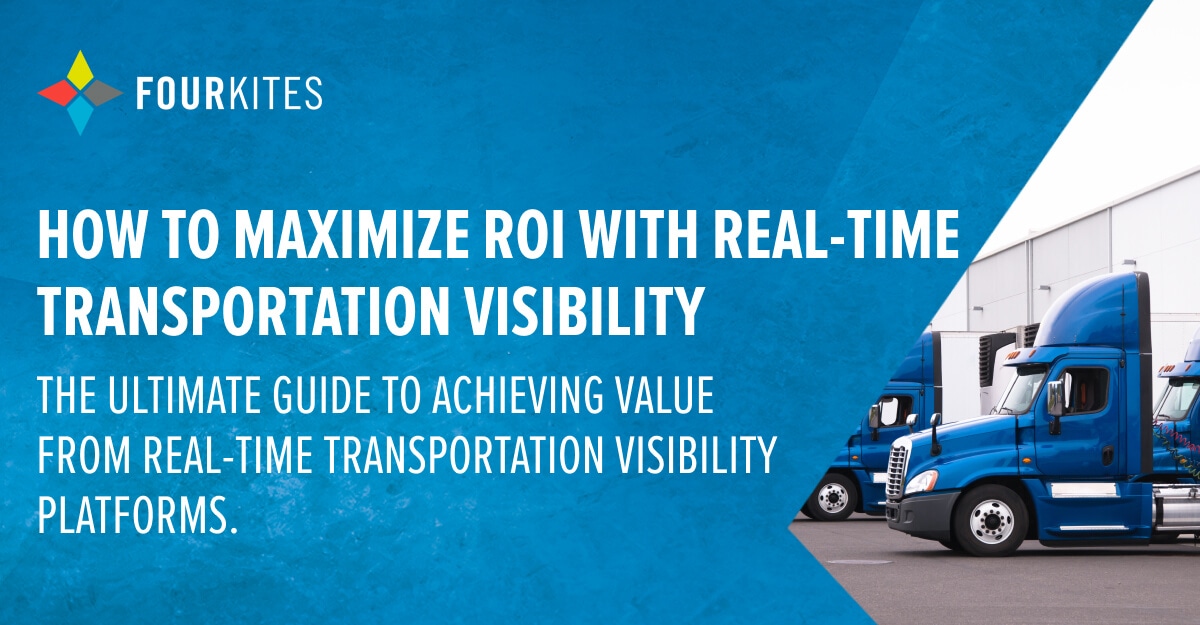 FOURKITES

HOW TO MAXIMIZE ROI WITH REAL-TIME TRANSPORTATION VISIBILITY

THE ULTIMATE GUIDE TO ACHIEVING VALUE FROM REAL-TIME TRANSPORTATION VISIBILITY PLATFORMS.